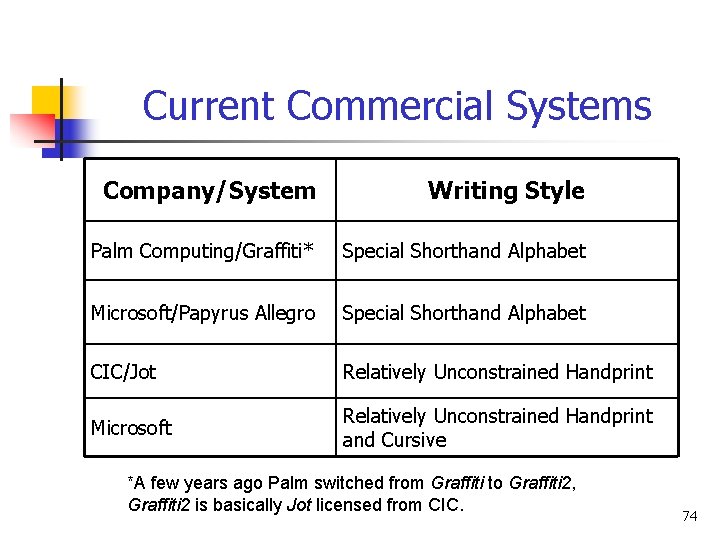 Current Commercial Systems

| Company/System | Writing Style |
|---|---|
| Palm Computing/Graffiti* | Special Shorthand Alphabet |
| Microsoft/Papyrus Allegro | Special Shorthand Alphabet |
| CIC/Jot | Relatively Unconstrained Handprint |
| Microsoft | Relatively Unconstrained Handprint and Cursive |

*A few years ago Palm switched from Graffiti to Graffiti2, Graffiti2 is basically Jot licensed from CIC.

74